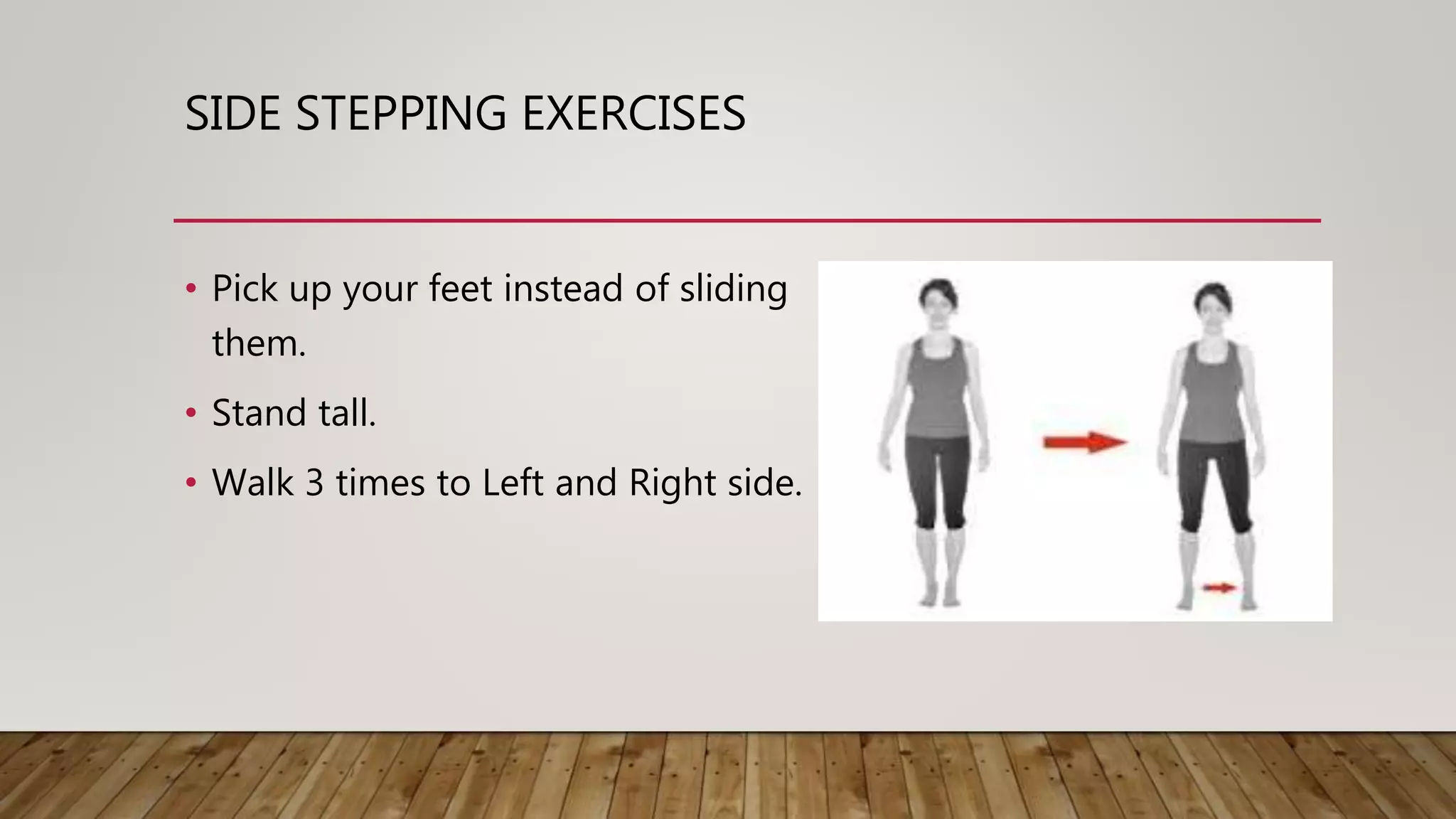 SIDE STEPPING EXERCISES

• Pick up your feet instead of sliding them.

• Stand tall.

• Walk 3 times to Left and Right side.